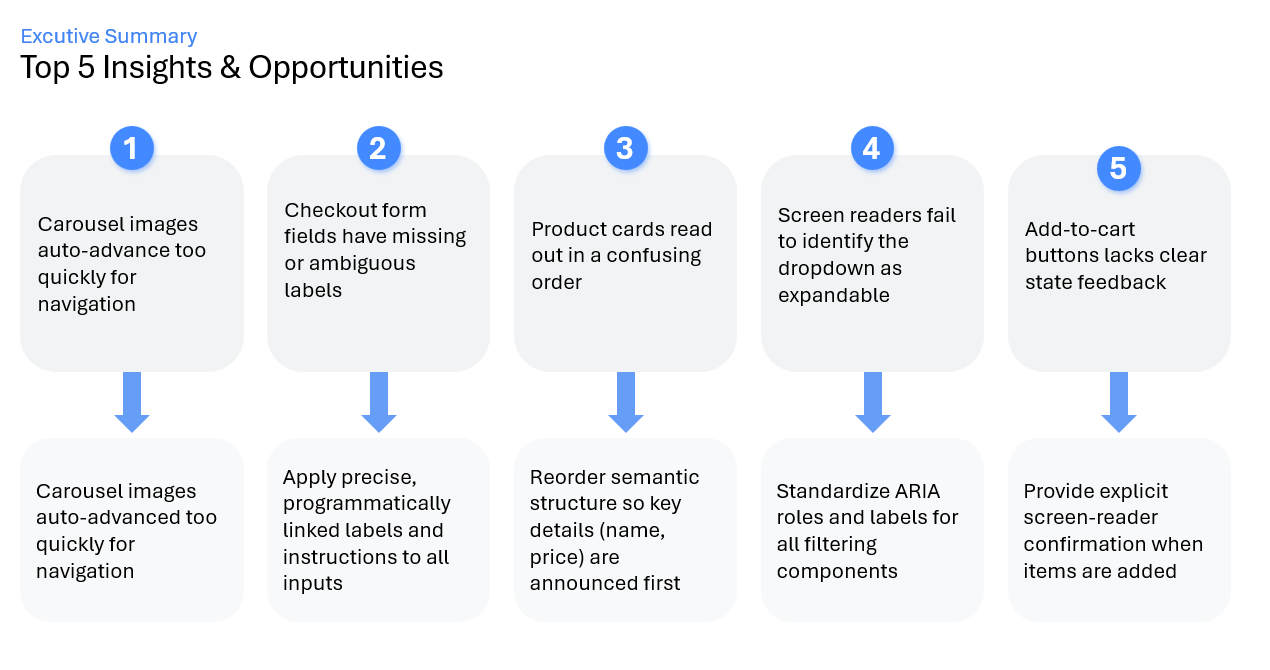 Excutive Summary
Top 5 Insights & Opportunities

1
Carousel images auto-advance too quickly for navigation

Carousel images auto-advanced too quickly for navigation

2
Checkout form fields have missing or ambiguous labels

Apply precise, programmatically linked labels and instructions to all inputs

3
Product cards read out in a confusing order

Reorder semantic structure so key details (name, price) are announced first

4
Screen readers fail to identify the dropdown as expandable

Standardize ARIA roles and labels for all filtering components

5
Add-to-cart buttons lacks clear state feedback

Provide explicit screen-reader confirmation when items are added